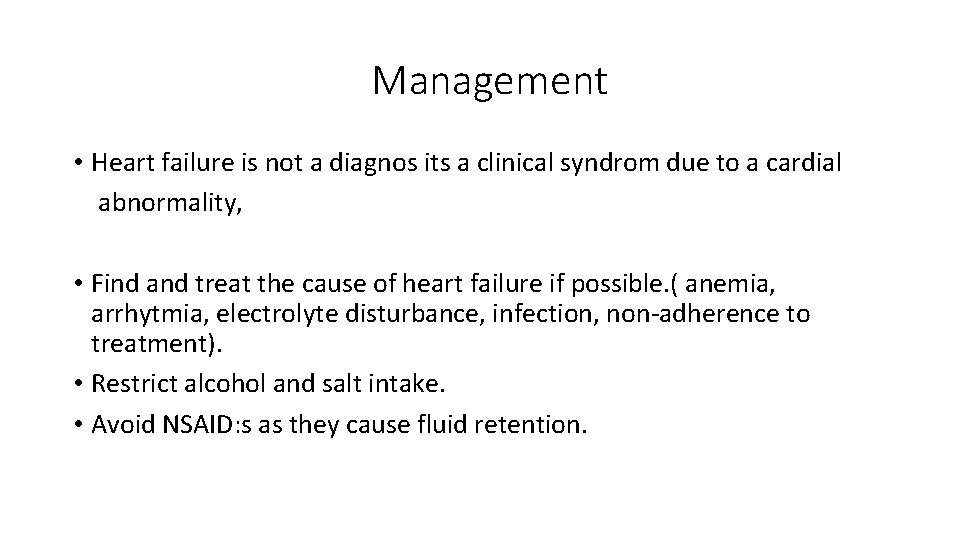 Management

• Heart failure is not a diagnos its a clinical syndrom due to a cardial abnormality,

• Find and treat the cause of heart failure if possible.( anemia, arrhytmia, electrolyte disturbance, infection, non-adherence to treatment).
• Restrict alcohol and salt intake.
• Avoid NSAID:s as they cause fluid retention.